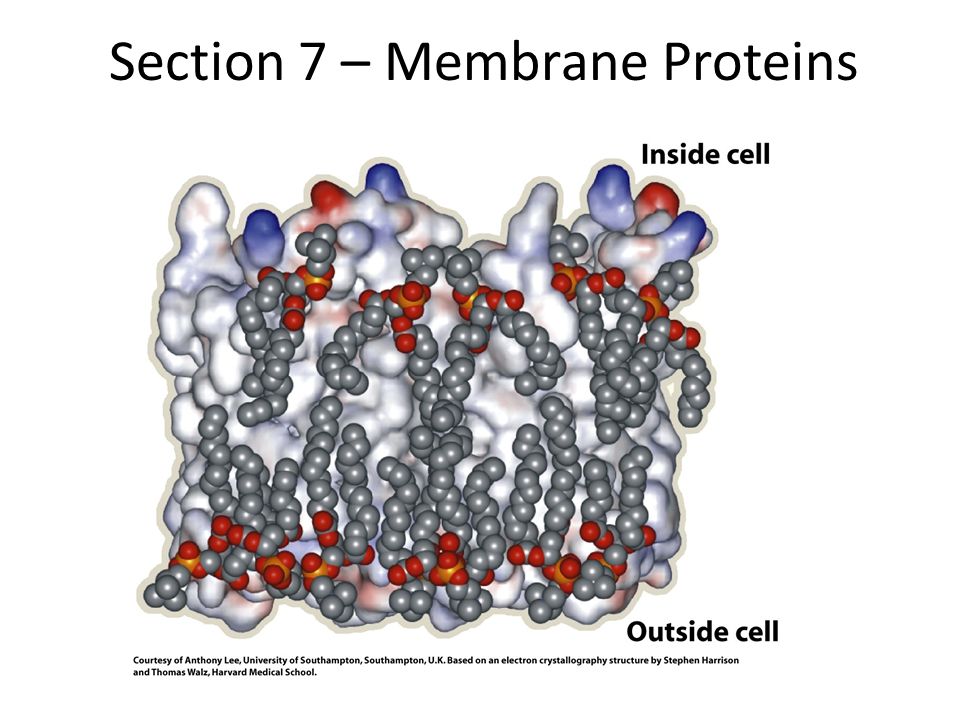 Section 7 – Membrane Proteins

Inside cell

Outside cell

Courtesy of Anthony Lee, University of Southampton, Southampton, U.K. Based on an electron crystallography structure by Stephen Harrison and Thomas Walz, Harvard Medical School.